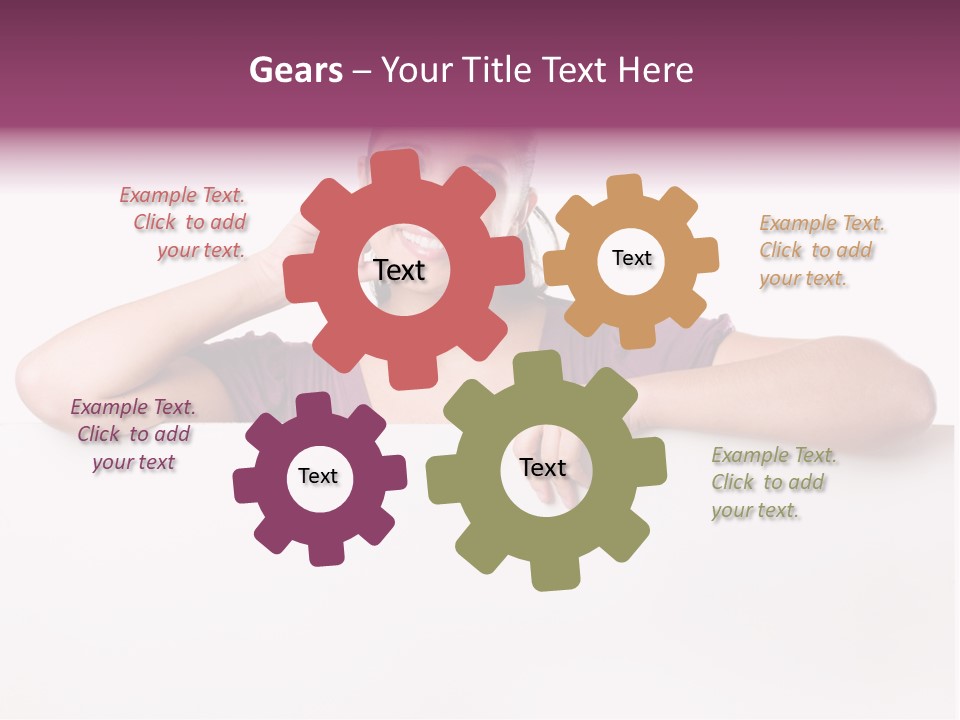 Gears – Your Title Text Here

Example Text. Click to add your text.

Text

Text

Example Text. Click to add your text.

Example Text. Click to add your text

Text

Text

Example Text. Click to add your text.